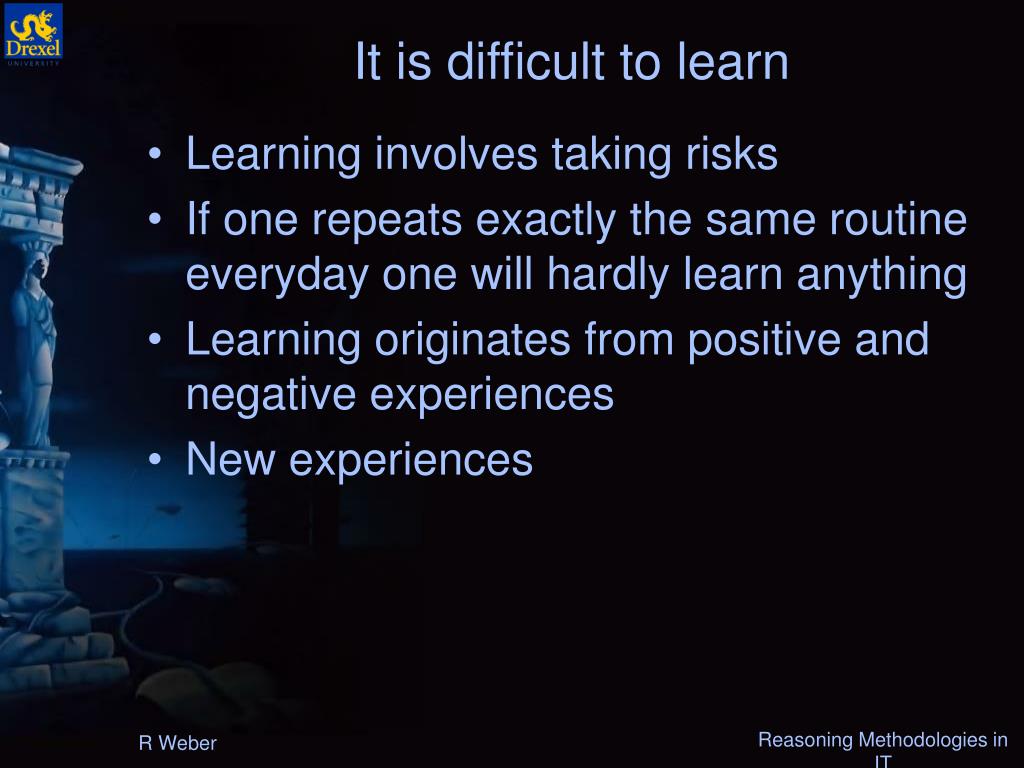 Drexel
UNIVERSITY

It is difficult to learn

• Learning involves taking risks
• If one repeats exactly the same routine everyday one will hardly learn anything
• Learning originates from positive and negative experiences
• New experiences

R Weber

Reasoning Methodologies in IT